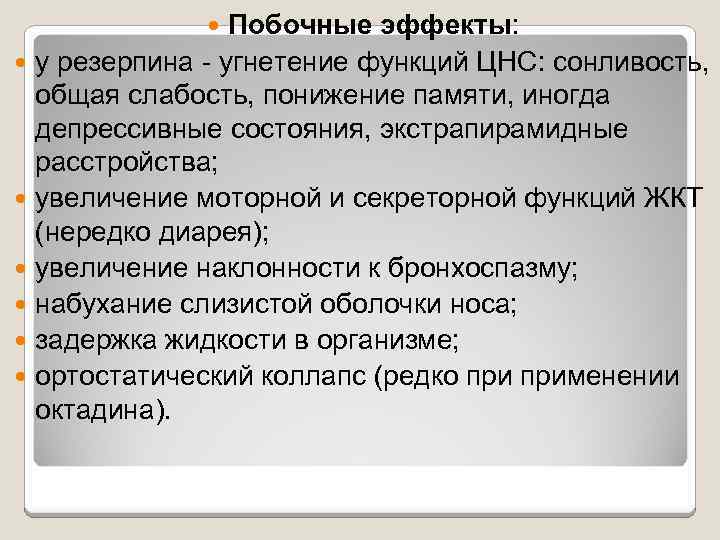 Побочные эффекты:

у резерпина - угнетение функций ЦНС: сонливость, общая слабость, понижение памяти, иногда депрессивные состояния, экстрапирамидные расстройства;

увеличение моторной и секреторной функций ЖКТ (нередко диарея);

увеличение наклонности к бронхоспазму;

набухание слизистой оболочки носа;

задержка жидкости в организме;

ортостатический коллапс (редко при применении октадина).